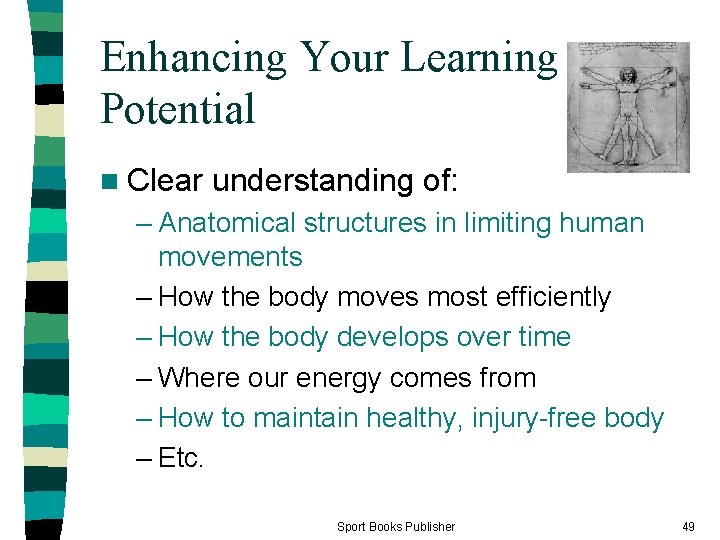 Enhancing Your Learning Potential

Clear understanding of:

– Anatomical structures in limiting human movements
– How the body moves most efficiently
– How the body develops over time
– Where our energy comes from
– How to maintain healthy, injury-free body
– Etc.

Sport Books Publisher

49